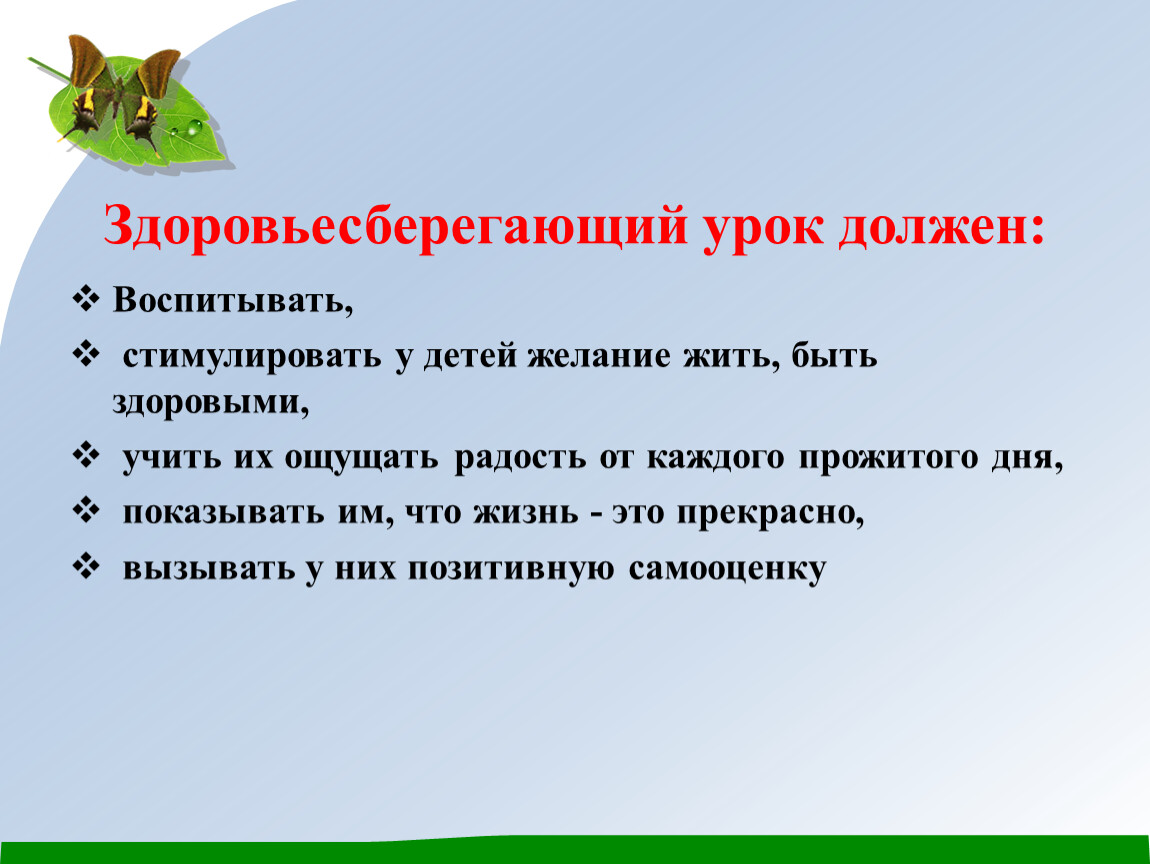 Здоровьесберегающий урок должен:

❖ Воспитывать,

❖ стимулировать у детей желание жить, быть здоровыми,

❖ учить их ощущать радость от каждого прожитого дня,

❖ показывать им, что жизнь - это прекрасно,

❖ вызывать у них позитивную самооценку